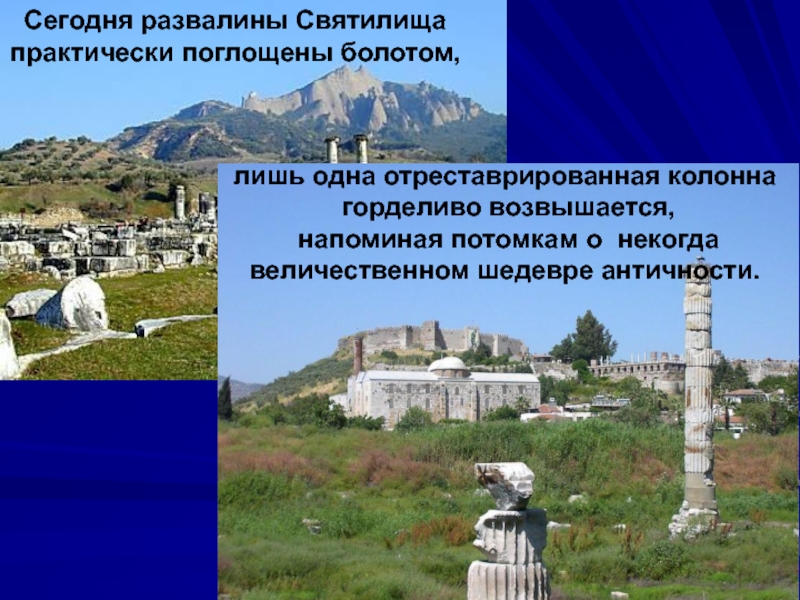 Сегодня развалины Святилища практически поглощены болотом,

лишь одна отреставрированная колонна горделиво возвышается, напоминая потомкам о некогда величественном шедевре античности.